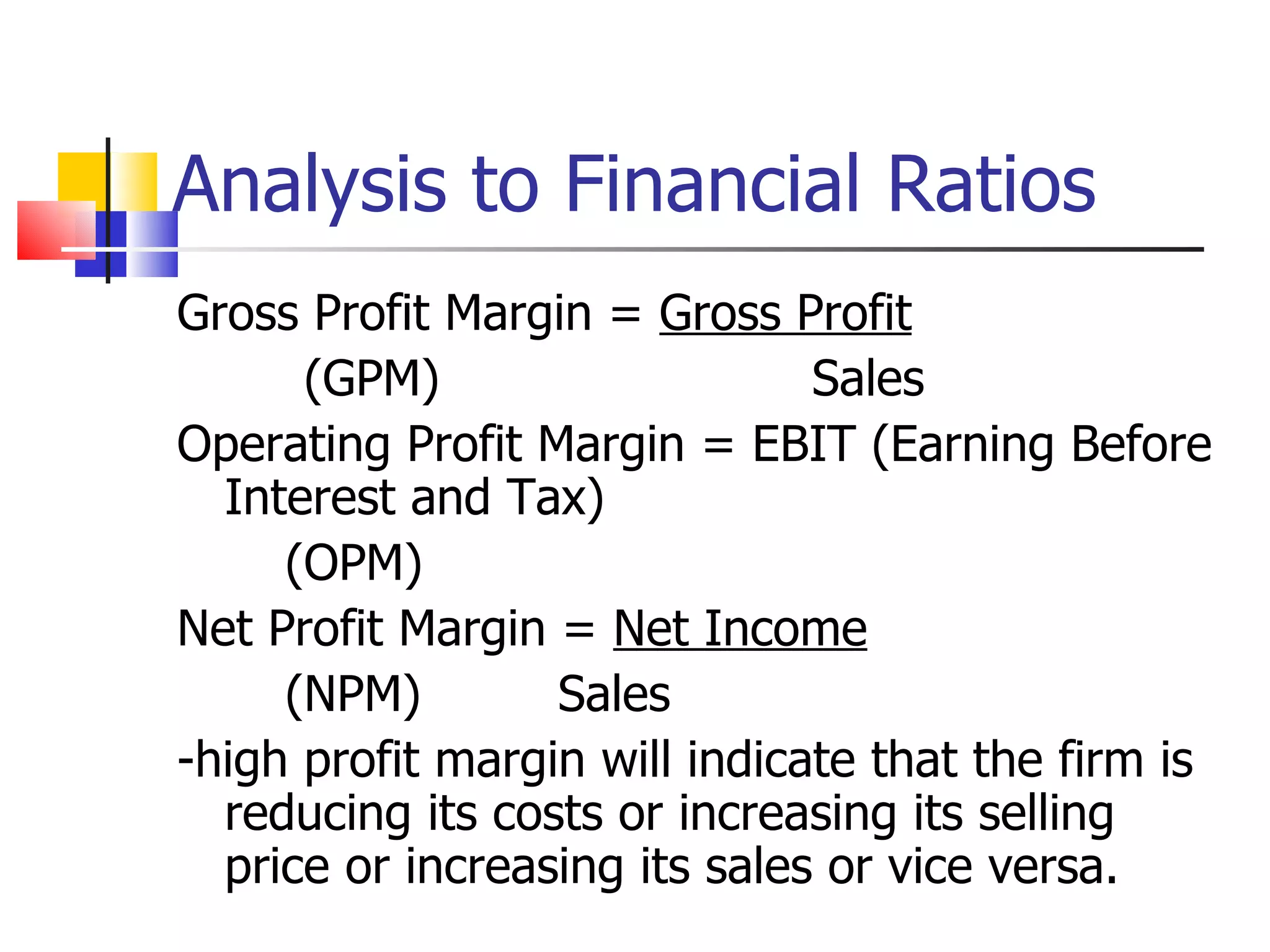 Analysis to Financial Ratios

Gross Profit Margin = Gross Profit
(GPM) Sales

Operating Profit Margin = EBIT (Earning Before Interest and Tax)
(OPM)

Net Profit Margin = Net Income
(NPM) Sales

-high profit margin will indicate that the firm is reducing its costs or increasing its selling price or increasing its sales or vice versa.